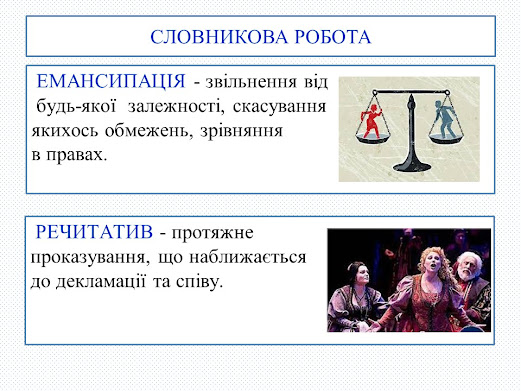 СЛОВНИКОВА РОБОТА

ЕМАНСИПАЦІЯ - звільнення від будь-якої залежності, скасування якихось обмежень, зрівняння в правах.

РЕЧИТАТИВ - протяжне проказування, що наближається до декламації та співу.